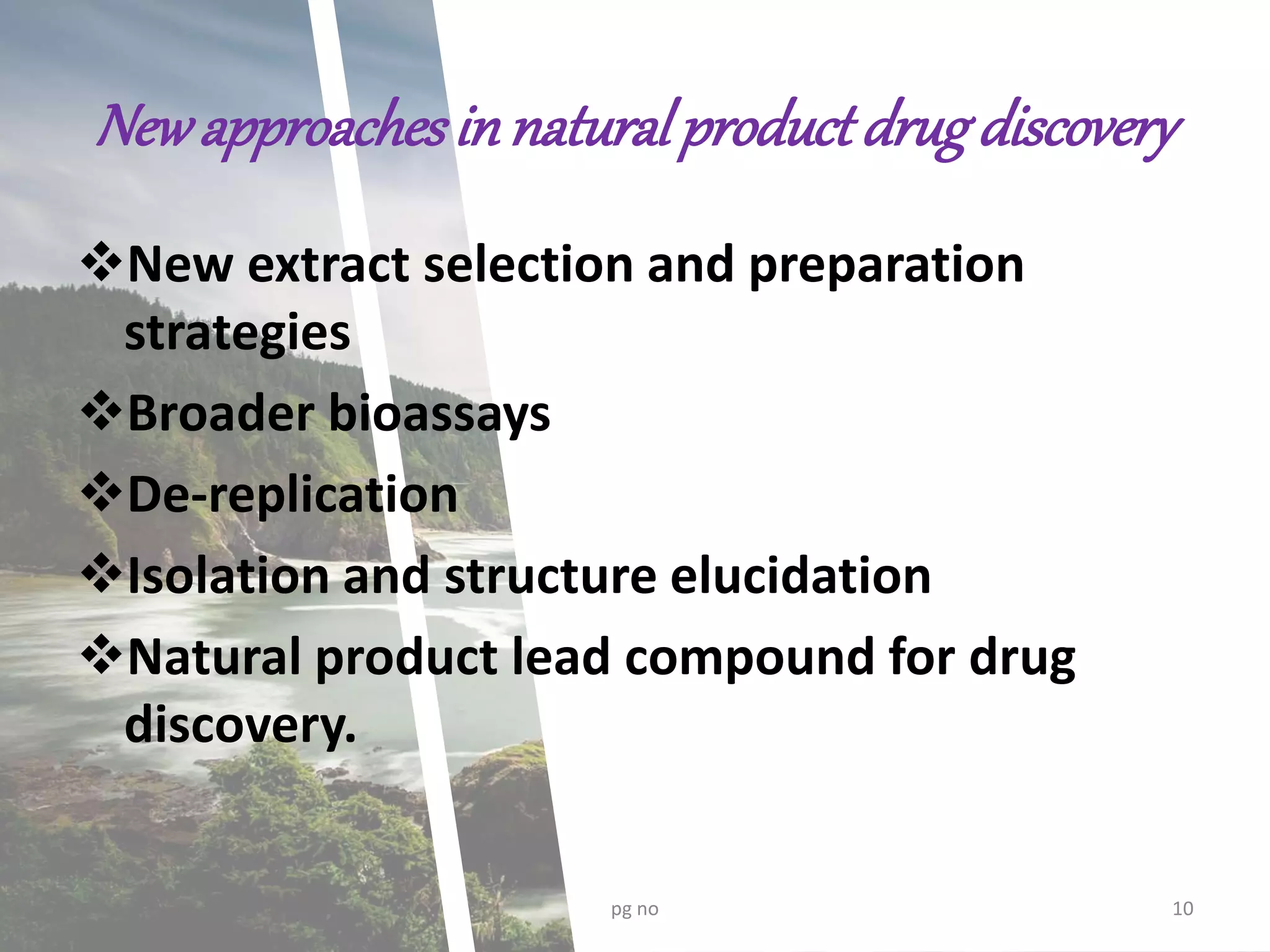 New approaches in natural product drug discovery

❖New extract selection and preparation strategies

❖Broader bioassays

❖De-replication

❖Isolation and structure elucidation

❖Natural product lead compound for drug discovery.

pg no

10